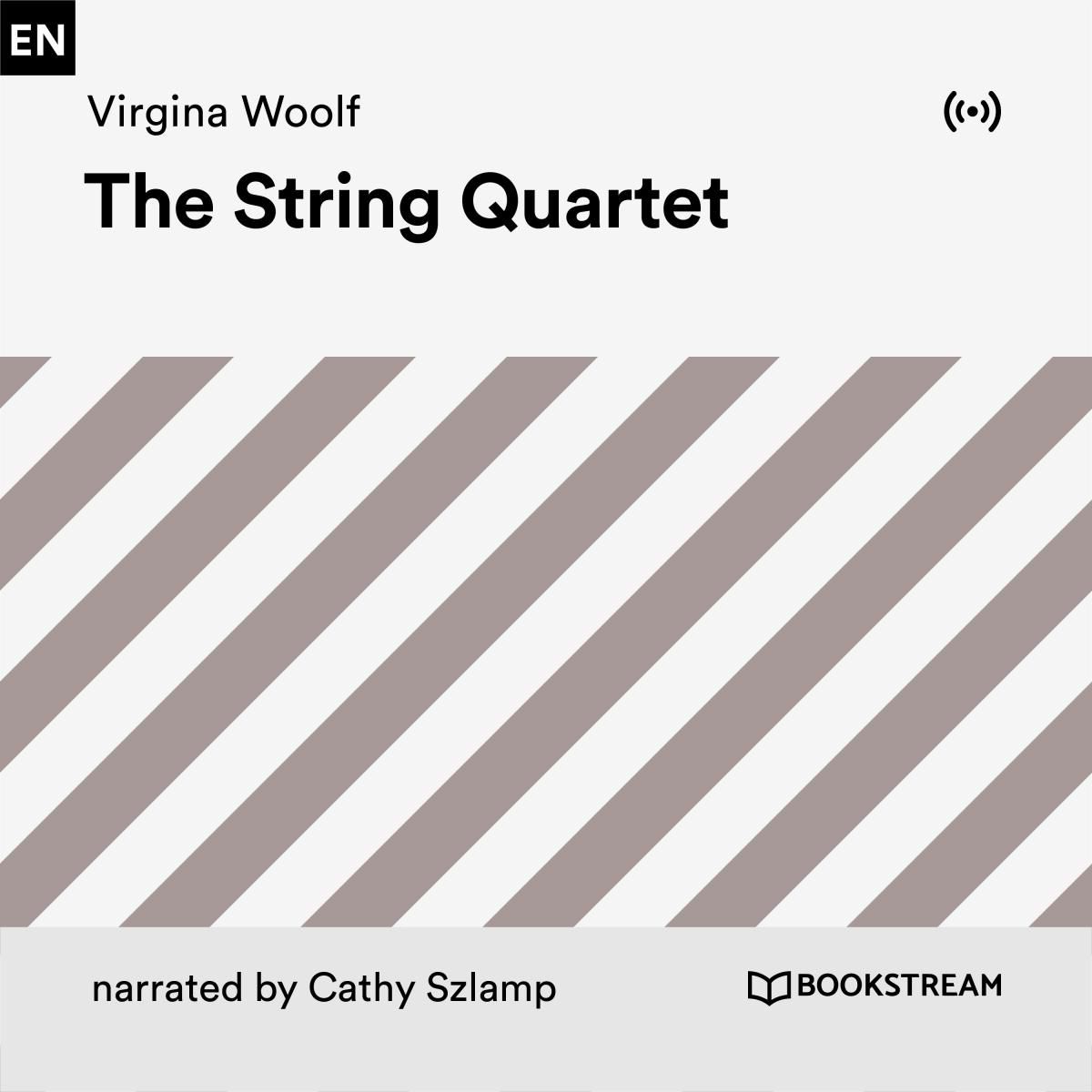 EN

Virgina Woolf

The String Quartet

narrated by Cathy Szlamp

BOOKSTREAM